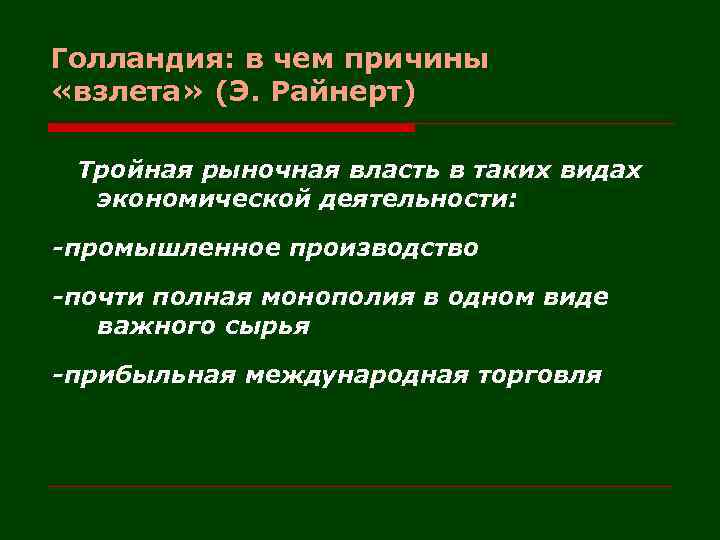 Голландия: в чем причины «взлета» (Э. Райнерт)

Тройная рыночная власть в таких видах экономической деятельности:

-промышленное производство

-почти полная монополия в одном виде важного сырья

-прибыльная международная торговля